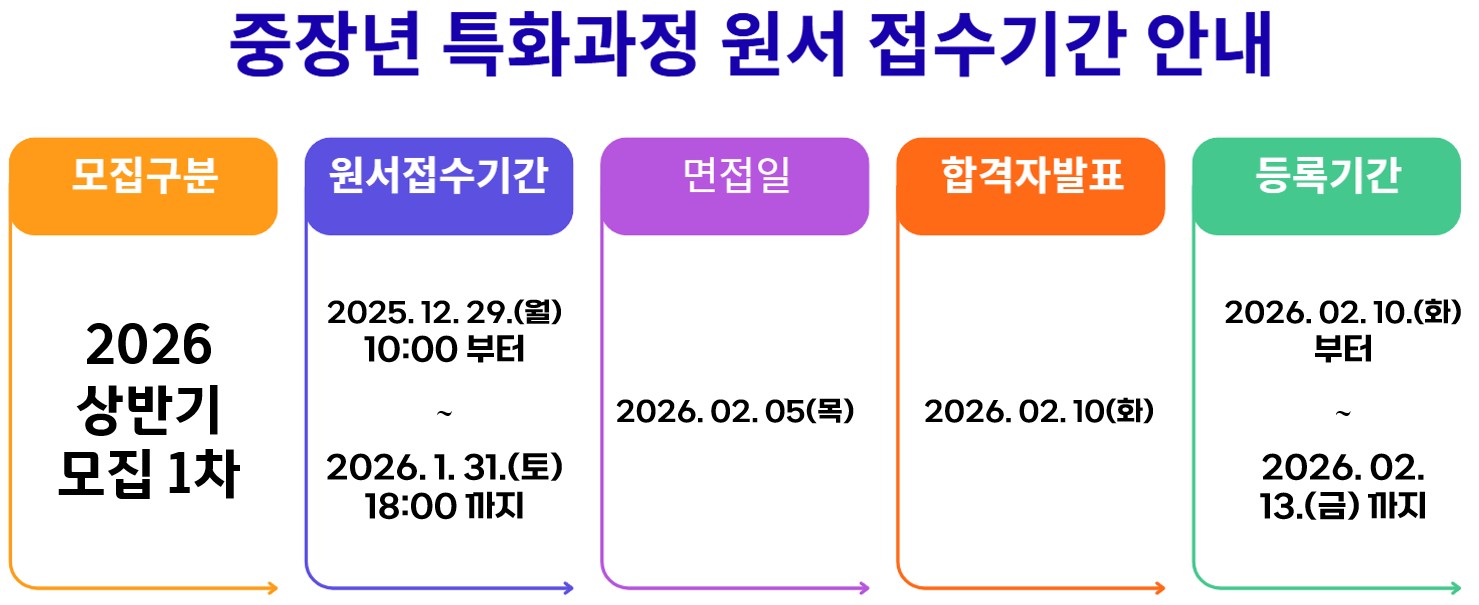 중장년 특화과정 원서 접수기간 안내

모집구분

2026
상반기
모집 1차

원서접수기간

2025. 12. 29.(월)
10:00 부터

~

2026. 1. 31.(토)
18:00 까지

면접일

2026. 02. 05(목)

합격자발표

2026. 02. 10(화)

등록기간

2026. 02. 10.(화)
부터

~

2026. 02.
13.(금) 까지